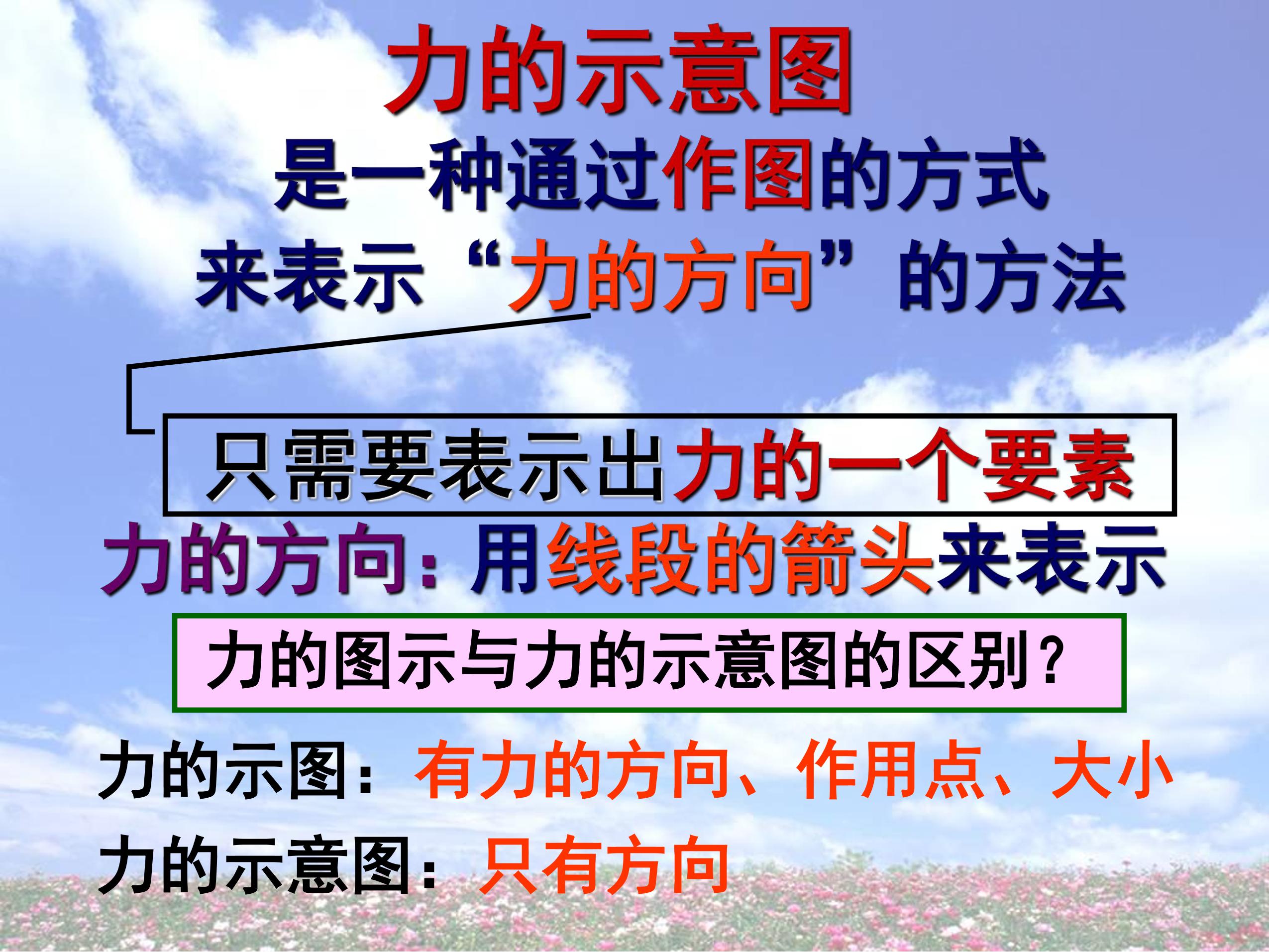 力的示意图

是一种通过作图的方式

来表示“力的方向”的方法

只需要表示出力的一个要素

力的方向：用线段的箭头来表示

力的图示与力的示意图的区别？

力的示图：有力的方向、作用点、大小

力的示意图：只有方向